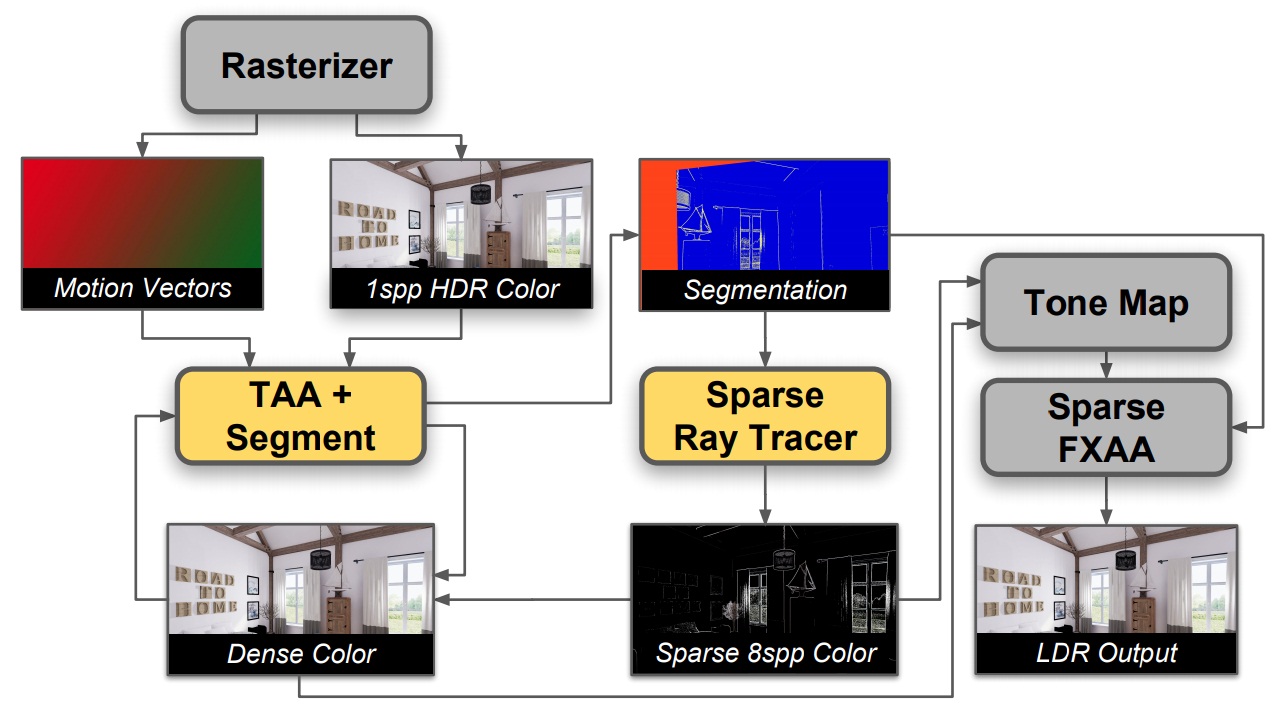 Rasterizer

ROAD TO HOME

Motion Vectors

1spp HDR Color

Segmentation

Tone Map

TAA + Segment

Sparse Ray Tracer

Sparse FXAA

ROAD TO HOME

Dense Color

Sparse 8spp Color

ROAD TO HOME

LDR Output